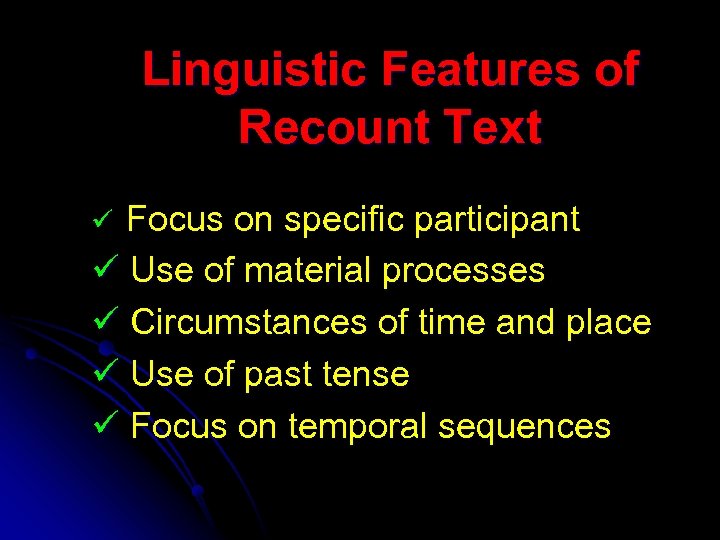 Linguistic Features of Recount Text

✓ Focus on specific participant
✓ Use of material processes
✓ Circumstances of time and place
✓ Use of past tense
✓ Focus on temporal sequences